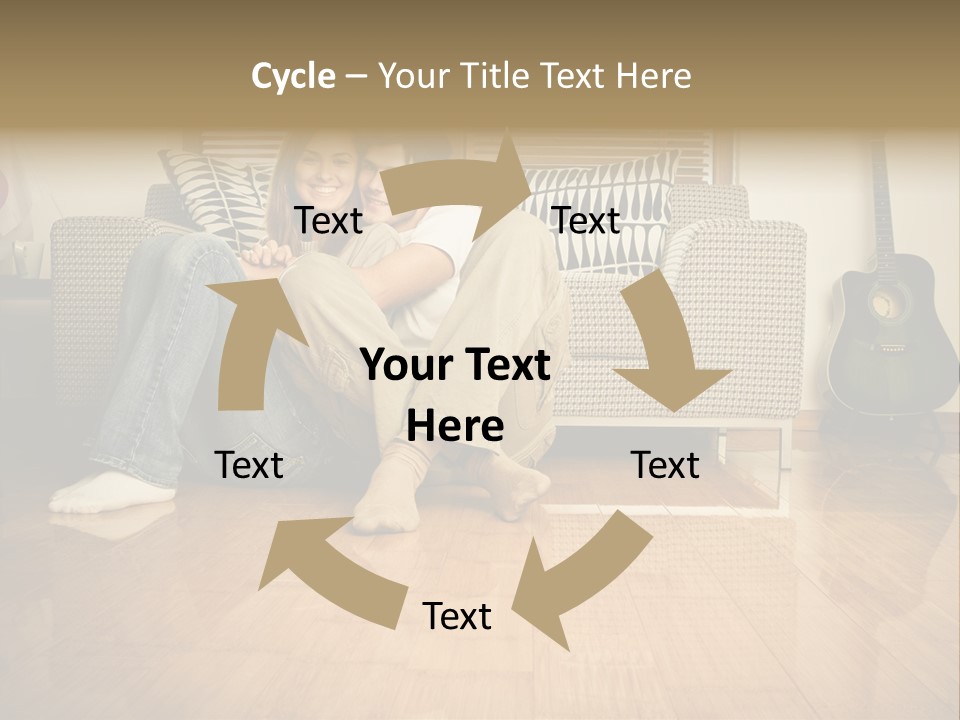 Cycle – Your Title Text Here

Text

Text

Your Text Here

Text

Text

Text